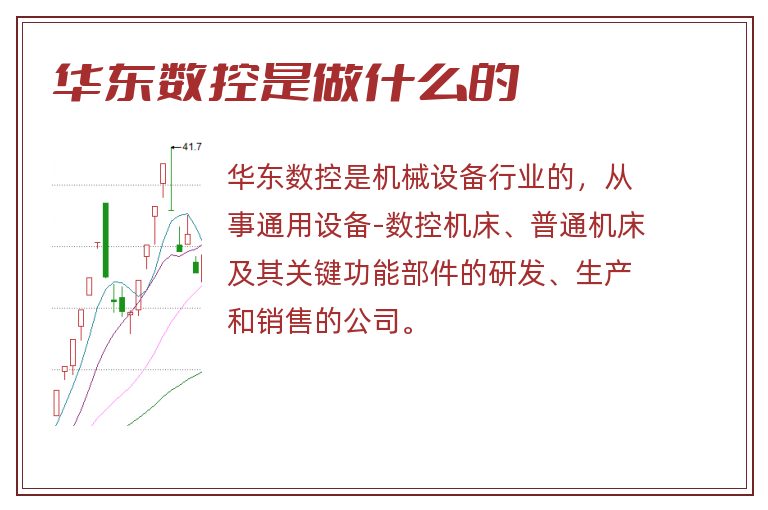 华东数控是做什么的

41.7

华东数控是机械设备行业的，从事通用设备-数控机床、普通机床及其关键功能部件的研发、生产和销售的公司。